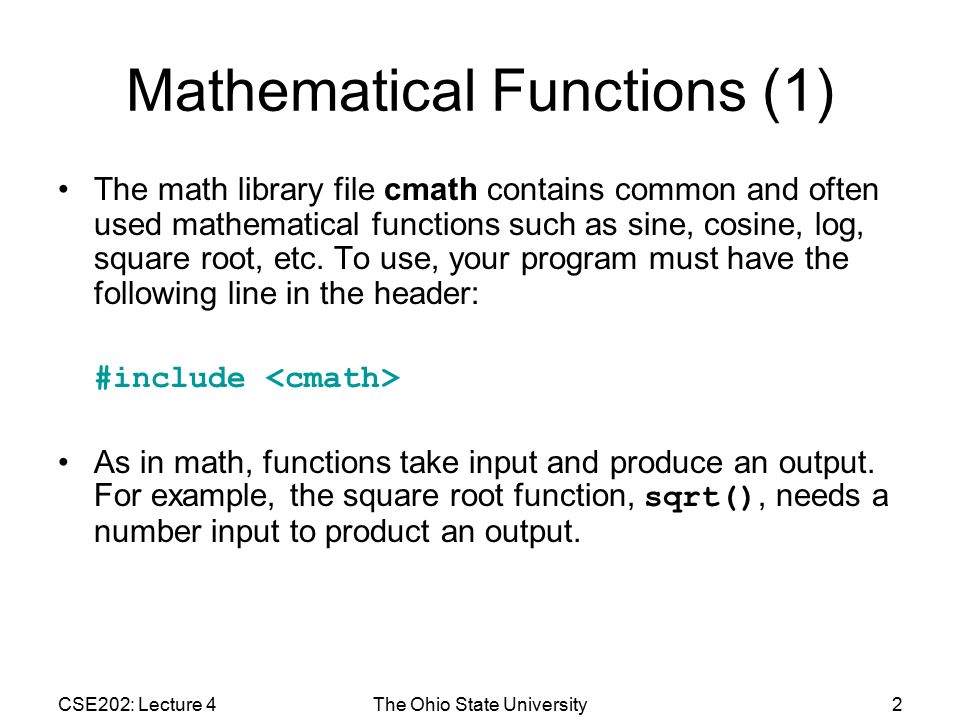 Mathematical Functions (1)

• The math library file cmath contains common and often used mathematical functions such as sine, cosine, log, square root, etc. To use, your program must have the following line in the header:

#include <cmath>

• As in math, functions take input and produce an output. For example, the square root function, sqrt(), needs a number input to product an output.

CSE202: Lecture 4

The Ohio State University

2